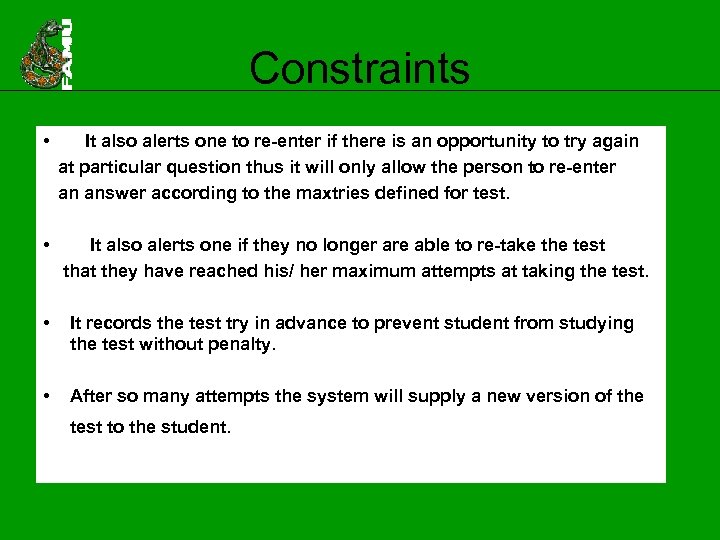 FAMU

Constraints

• It also alerts one to re-enter if there is an opportunity to try again at particular question thus it will only allow the person to re-enter an answer according to the maxtries defined for test.

• It also alerts one if they no longer are able to re-take the test that they have reached his/ her maximum attempts at taking the test.

• It records the test try in advance to prevent student from studying the test without penalty.

• After so many attempts the system will supply a new version of the test to the student.